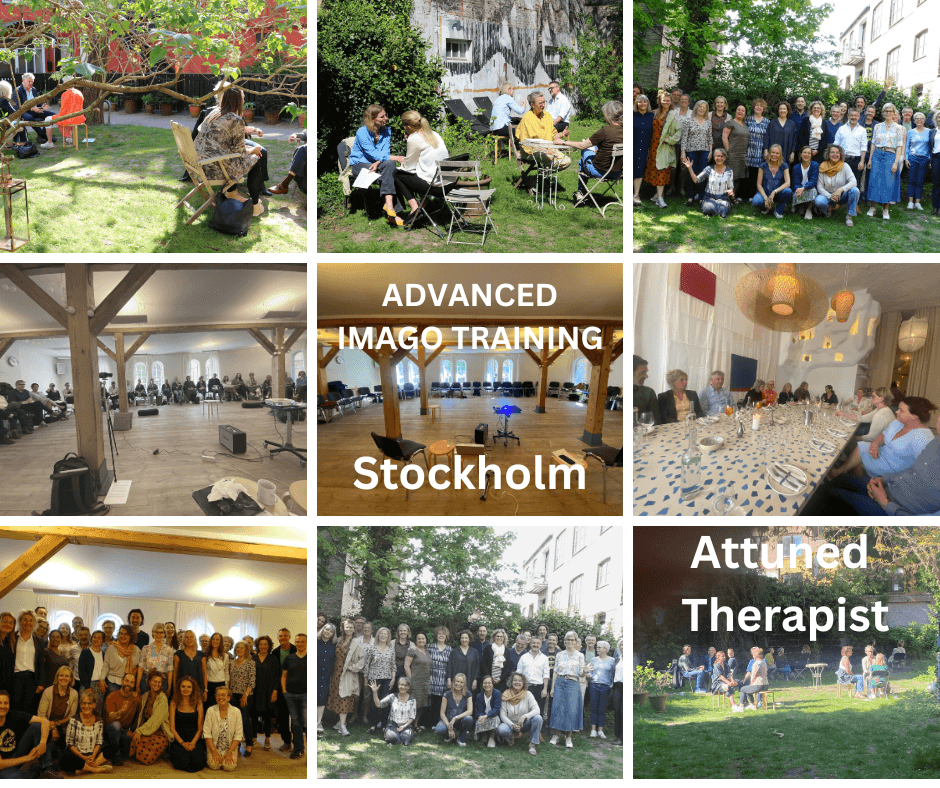 ADVANCED IMAGO TRAINING

Stockholm

Attuned Therapist